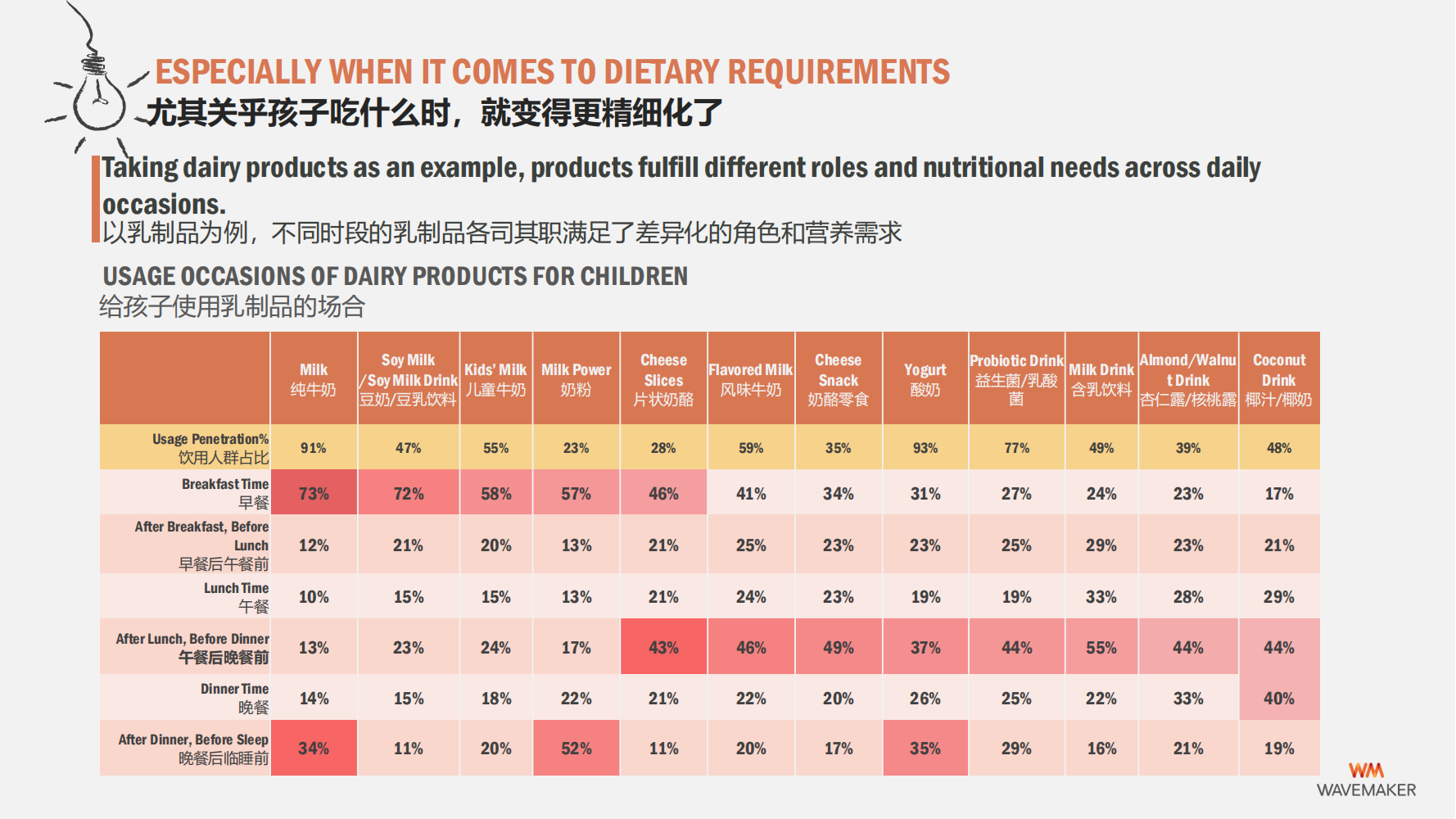 ESPECIALLY WHEN IT COMES TO DIETARY REQUIREMENTS
尤其关乎孩子吃什么时，就变得更精细化了

Taking dairy products as an example, products fulfill different roles and nutritional needs across daily occasions.
以乳制品为例，不同时段的乳制品各司其职满足了差异化的角色和营养需求

USAGE OCCASIONS OF DAIRY PRODUCTS FOR CHILDREN
给孩子使用乳制品的场合

| | Milk 纯牛奶 | Soy Milk /Soy Milk Drink 豆奶/豆乳饮料 | Kids' Milk 儿童牛奶 | Milk Power 奶粉 | Cheese Slices 片状奶酪 | Flavored Milk 风味牛奶 | Cheese Snack 奶酪零食 | Yogurt 酸奶 | Probiotic Drink 益生菌/乳酸菌 | Milk Drink 含乳饮料 | Almond/Walnut Drink 杏仁露/核桃露 | Coconut Drink 椰汁/椰奶 |
|---|---|---|---|---|---|---|---|---|---|---|---|---|
| Usage Penetration% 饮用人群占比 | 91% | 47% | 55% | 23% | 28% | 59% | 35% | 93% | 77% | 49% | 39% | 48% |
| Breakfast Time 早餐 | 73% | 72% | 58% | 57% | 46% | 41% | 34% | 31% | 27% | 24% | 23% | 17% |
| After Breakfast, Before Lunch 早餐后午餐前 | 12% | 21% | 20% | 13% | 21% | 25% | 23% | 23% | 25% | 29% | 23% | 21% |
| Lunch Time 午餐 | 10% | 15% | 15% | 13% | 21% | 24% | 23% | 19% | 19% | 33% | 28% | 29% |
| After Lunch, Before Dinner 午餐后晚餐前 | 13% | 23% | 24% | 17% | 43% | 46% | 49% | 37% | 44% | 55% | 44% | 44% |
| Dinner Time 晚餐 | 14% | 15% | 18% | 22% | 21% | 22% | 20% | 26% | 25% | 22% | 33% | 40% |
| After Dinner, Before Sleep 晚餐后临睡前 | 34% | 11% | 20% | 52% | 11% | 20% | 17% | 35% | 29% | 16% | 21% | 19% |

WM
WAVEMAKER